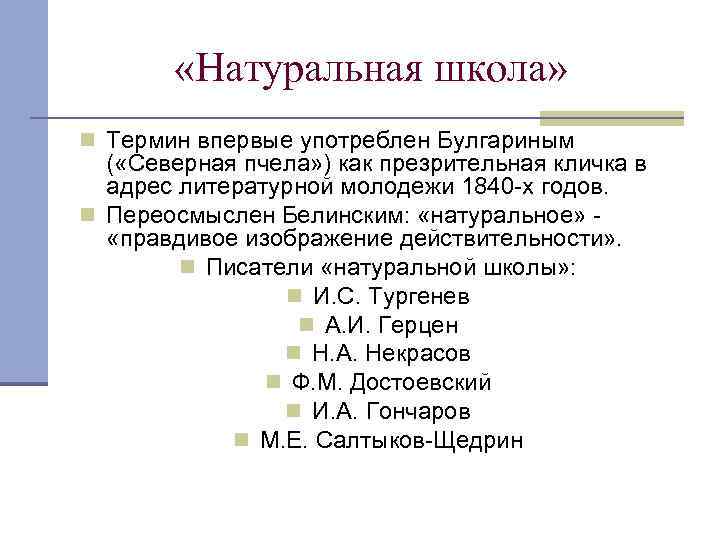 «Натуральная школа»

Термин впервые употреблен Булгариным («Северная пчела») как презрительная кличка в адрес литературной молодежи 1840-х годов.

Переосмыслен Белинским: «натуральное» - «правдивое изображение действительности».

Писатели «натуральной школы»:

И.С. Тургенев

А.И. Герцен

Н.А. Некрасов

Ф.М. Достоевский

И.А. Гончаров

М.Е. Салтыков-Щедрин